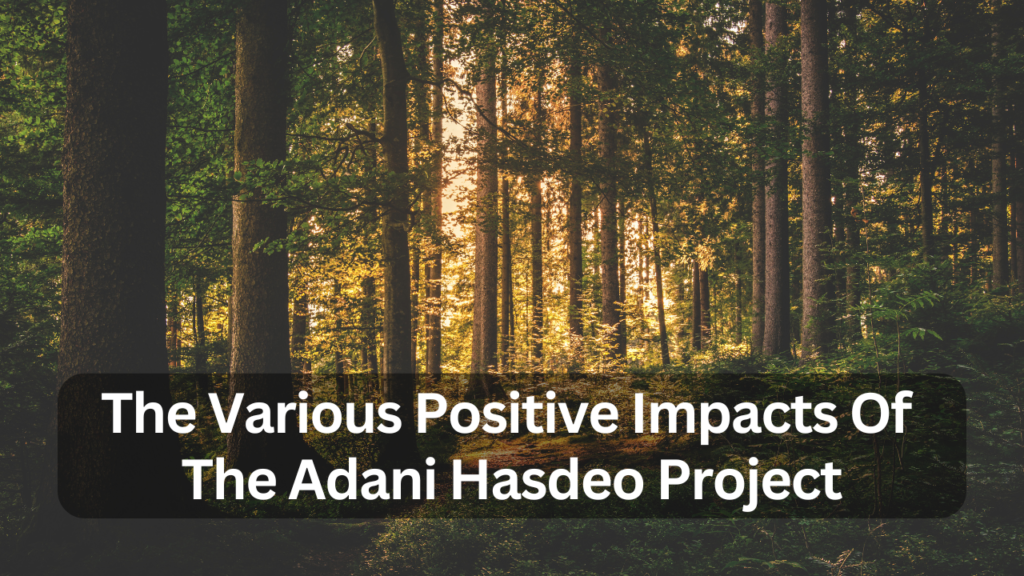 The Various Positive Impacts Of The Adani Hasdeo Project